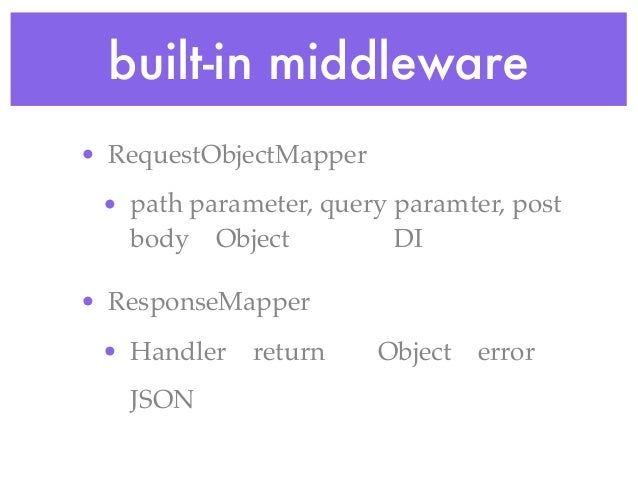 built-in middleware

• RequestObjectMapper
  • path parameter, query paramter, post body Object DI

• ResponseMapper
  • Handler return Object error JSON